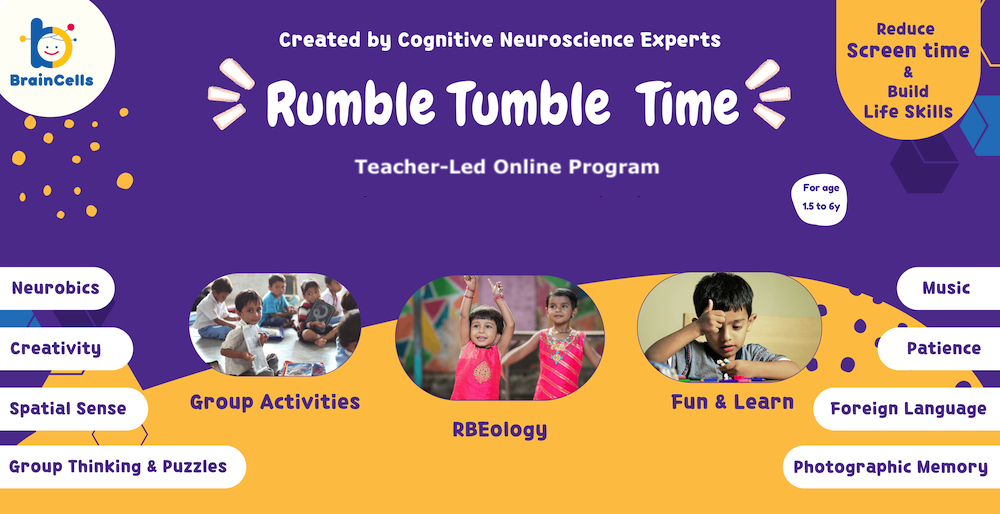 BrainCells

Created by Cognitive Neuroscience Experts

Rumble Tumble Time

Teacher-Led Online Program

Reduce Screen time & Build Life Skills

For age 1.5 to 6y

Neurobics

Creativity

Spatial Sense

Group Thinking & Puzzles

Group Activities

RBEology

Fun & Learn

Music

Patience

Foreign Language

Photographic Memory